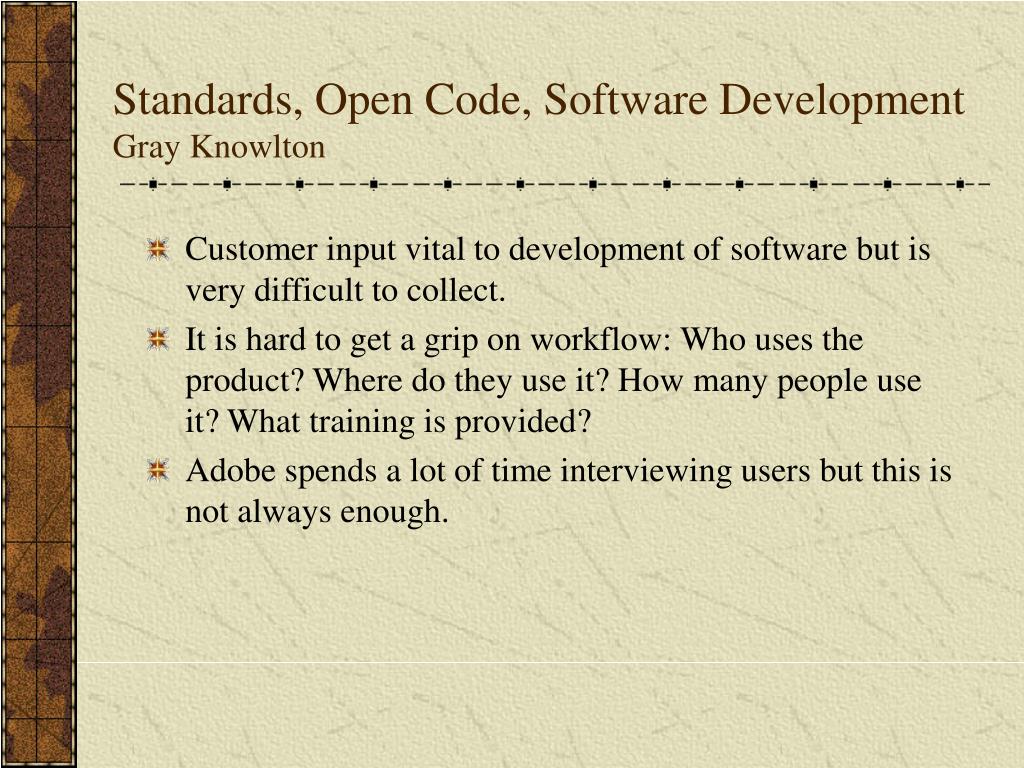 Standards, Open Code, Software Development
Gray Knowlton

Customer input vital to development of software but is very difficult to collect.

It is hard to get a grip on workflow: Who uses the product? Where do they use it? How many people use it? What training is provided?

Adobe spends a lot of time interviewing users but this is not always enough.